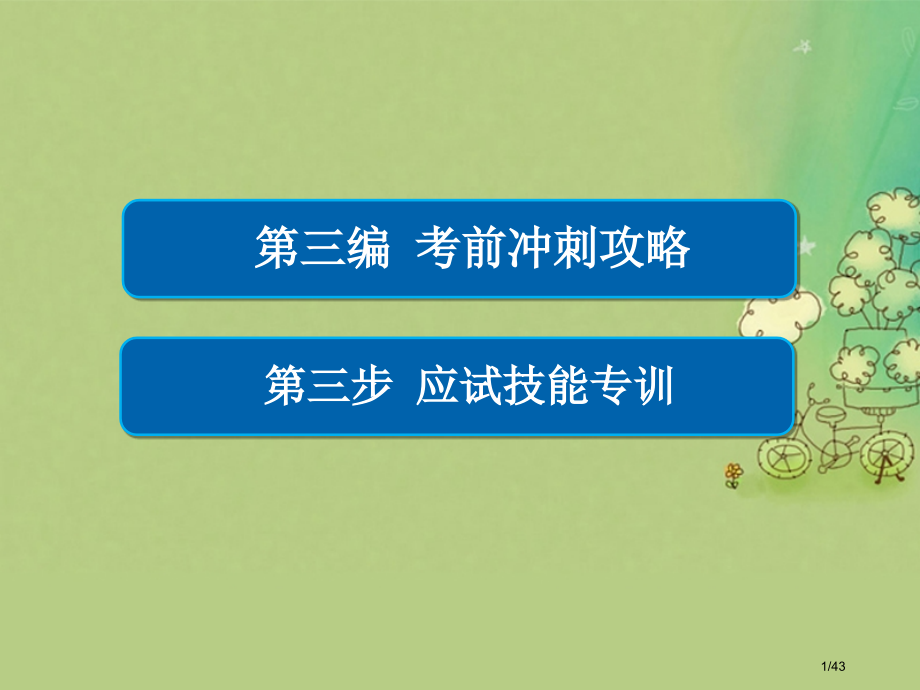 第三编 考前冲刺攻略

第三步 应试技能专训

1/43